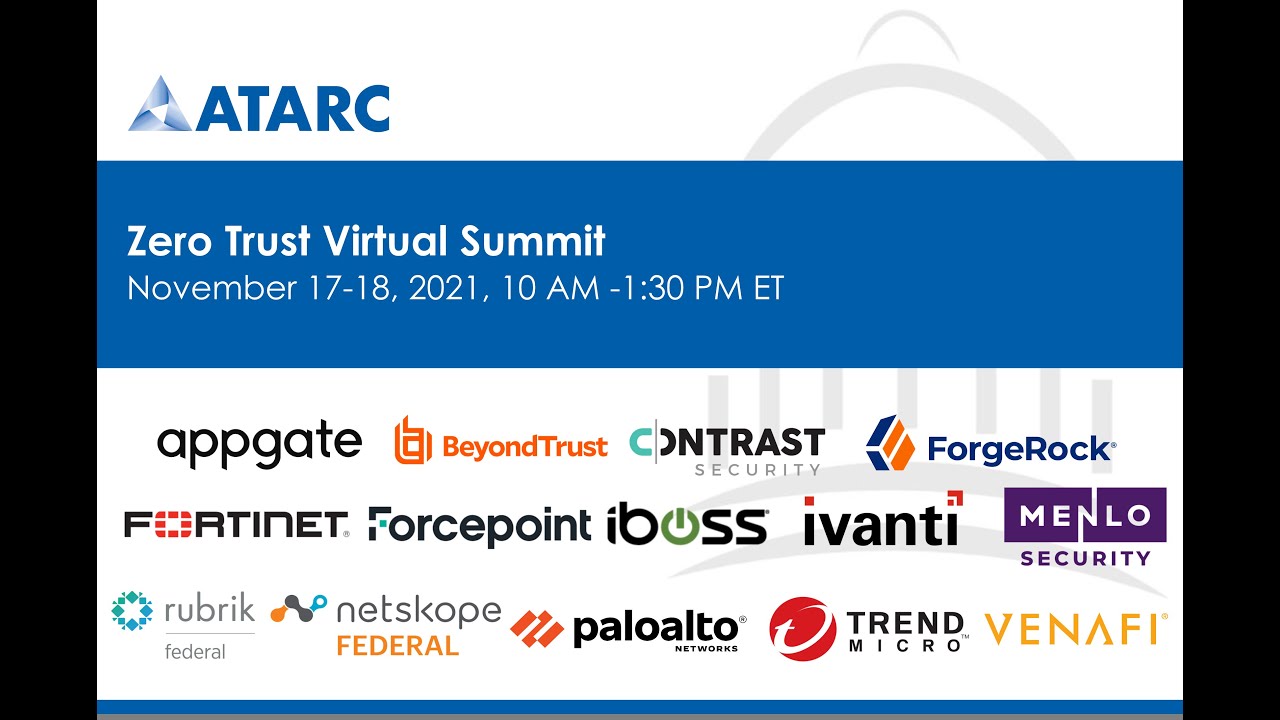 ATARC

Zero Trust Virtual Summit
November 17-18, 2021, 10 AM -1:30 PM ET

appgate BeyondTrust CONTRAST SECURITY ForgeRock

FORTINET Forcepoint iboss ivanti MENLO SECURITY

rubrik federal netskope FEDERAL paloalto NETWORKS TREND MICRO VENAFI